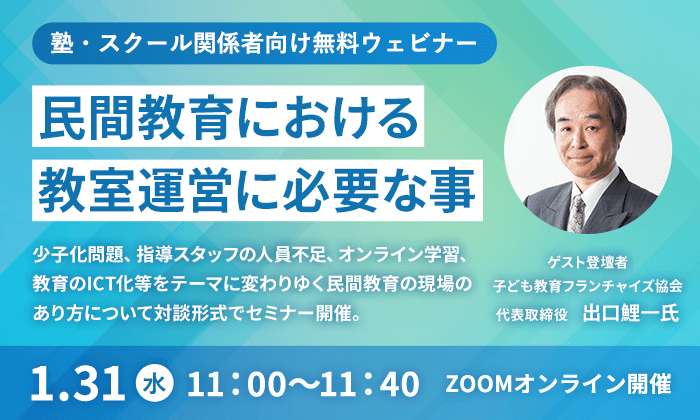 塾・スクール関係者向け無料ウェビナー

民間教育における
教室運営に必要な事

少子化問題、指導スタッフの人員不足、オンライン学習、教育のICT化等をテーマに変わりゆく民間教育の現場のあり方について対談形式でセミナー開催。

ゲスト登壇者
子ども教育フランチャイズ協会
代表取締役 出口鯉一氏

1.31 水 11：00〜11：40 ZOOMオンライン開催